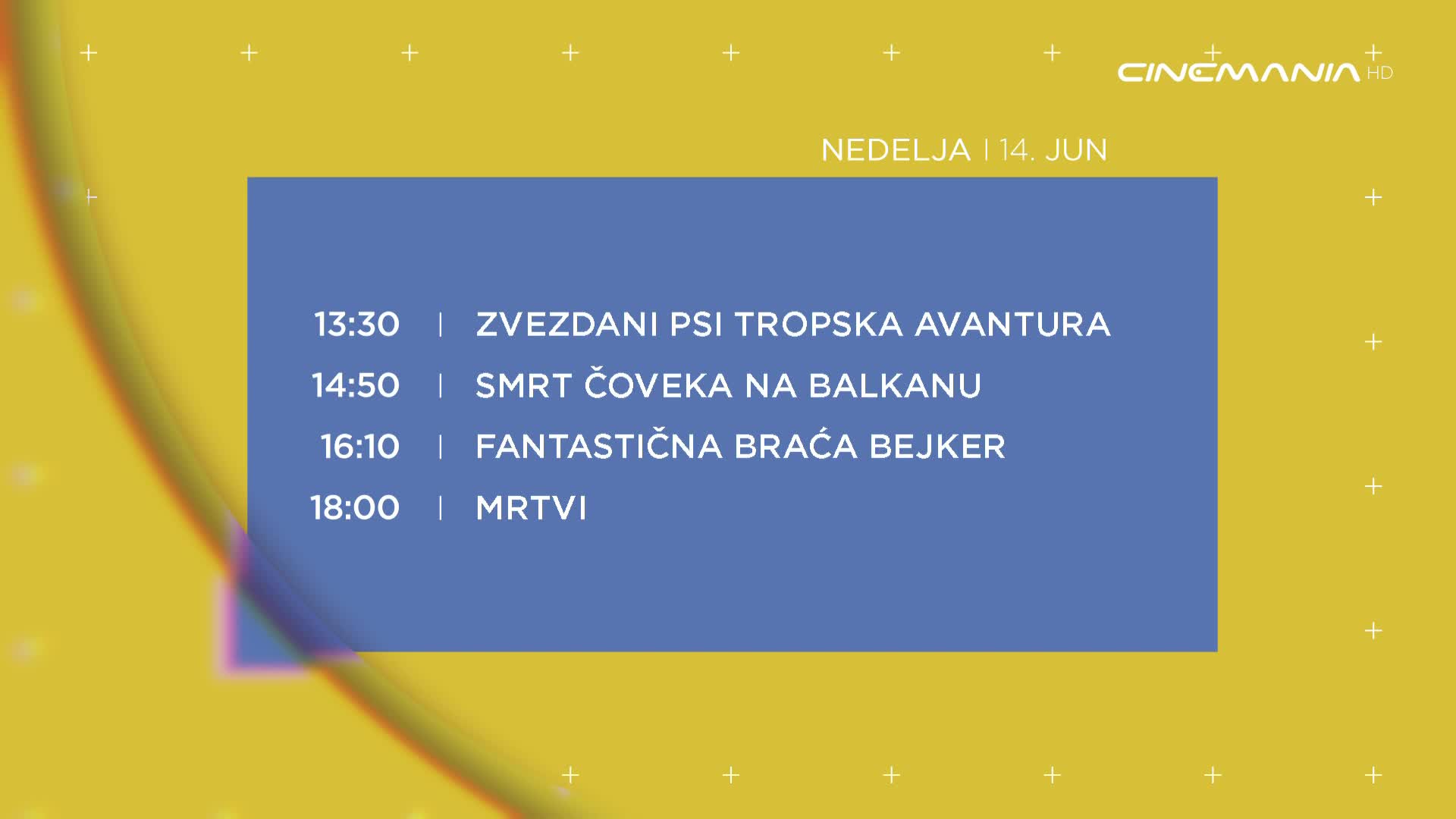 CINEMANIA HD

NEDELJA | 14. JUN

13:30 | ZVEZDANI PSI TROPSKA AVANTURA
14:50 | SMRT ČOVEKA NA BALKANU
16:10 | FANTASTIČNA BRAĆA BEJKER
18:00 | MRTVI